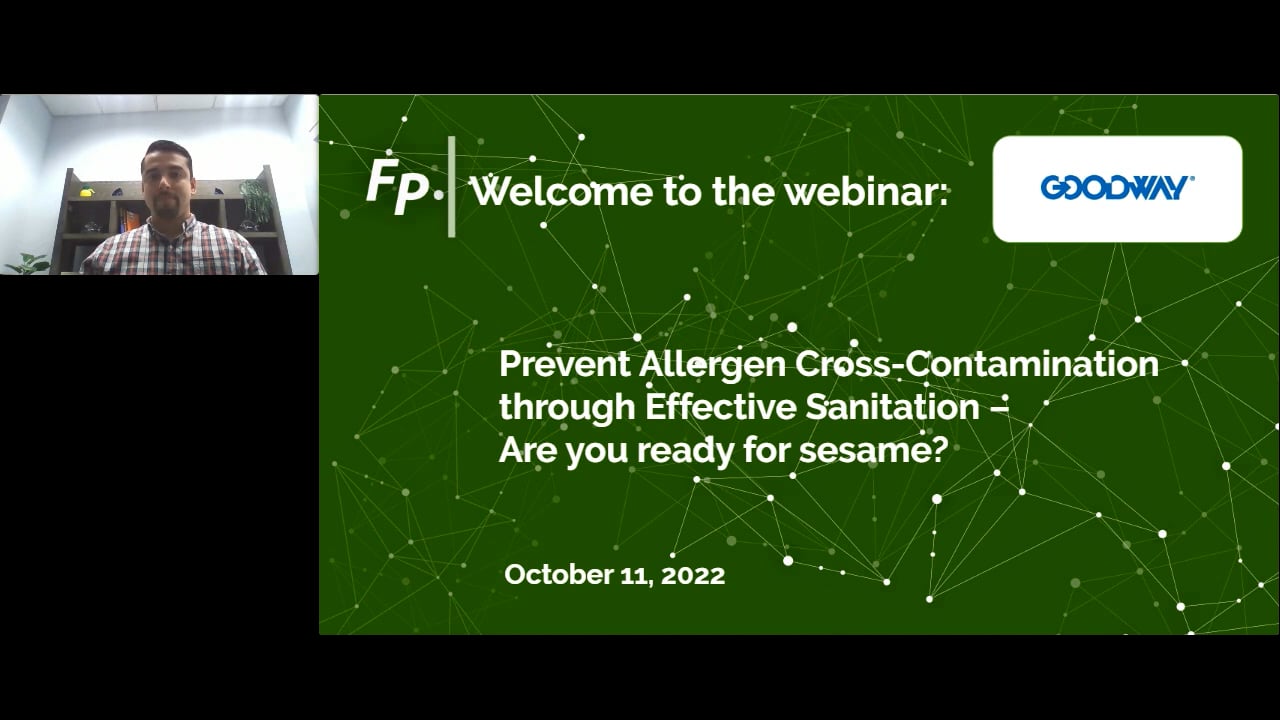 FP. Welcome to the webinar:

GOODWAY®

Prevent Allergen Cross-Contamination through Effective Sanitation – Are you ready for sesame?

October 11, 2022